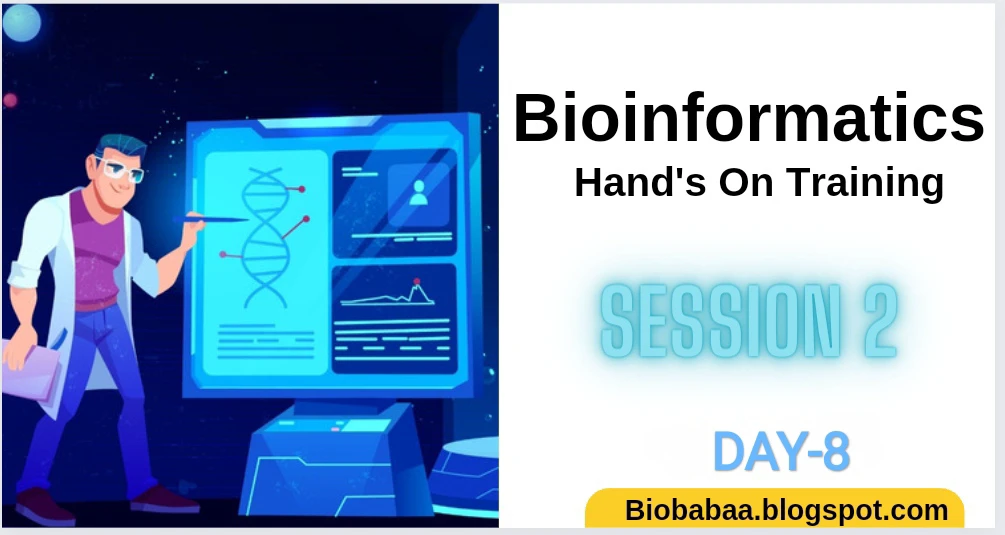 Bioinformatics
Hand's On Training

SESSION 2

DAY-8

Biobabaa.blogspot.com